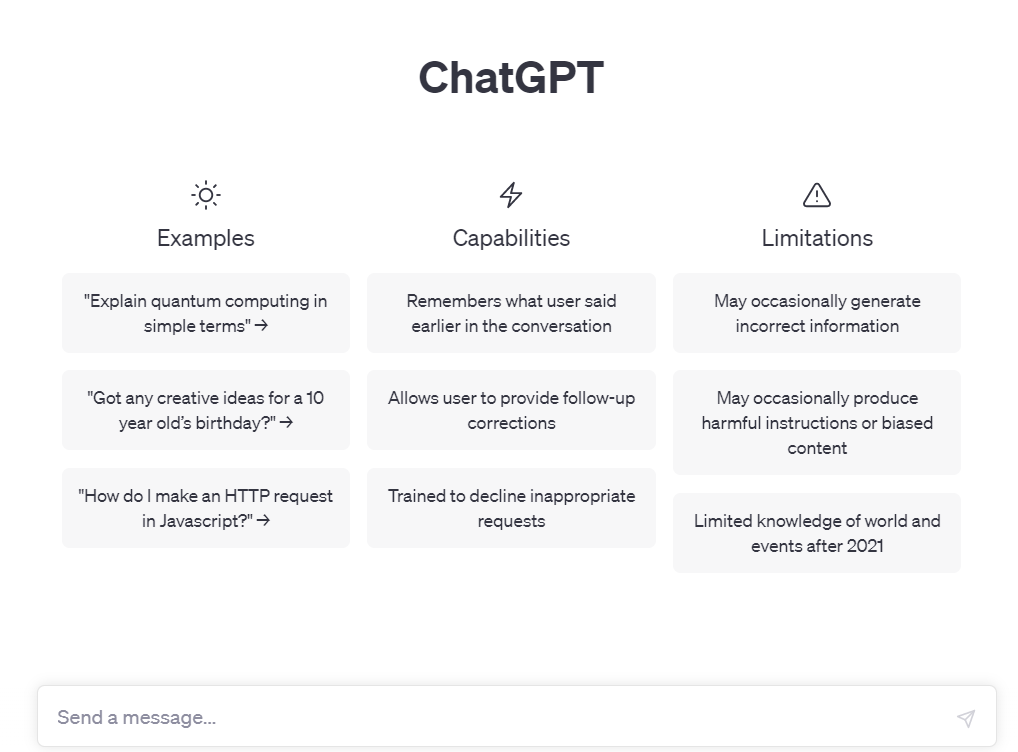 ChatGPT

Examples

"Explain quantum computing in simple terms" →

"Got any creative ideas for a 10 year old's birthday?" →

"How do I make an HTTP request in Javascript?" →

Capabilities

Remembers what user said earlier in the conversation

Allows user to provide follow-up corrections

Trained to decline inappropriate requests

Limitations

May occasionally generate incorrect information

May occasionally produce harmful instructions or biased content

Limited knowledge of world and events after 2021

Send a message...